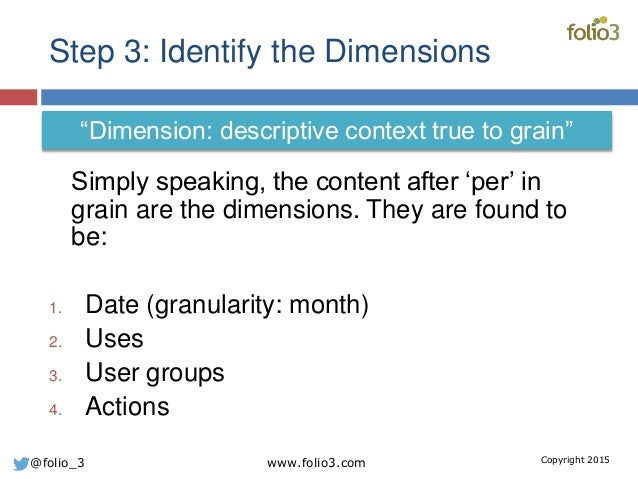 folio3

Step 3: Identify the Dimensions

“Dimension: descriptive context true to grain”

Simply speaking, the content after ‘per’ in grain are the dimensions. They are found to be:

1. Date (granularity: month)
2. Uses
3. User groups
4. Actions

@folio_3 www.folio3.com Copyright 2015